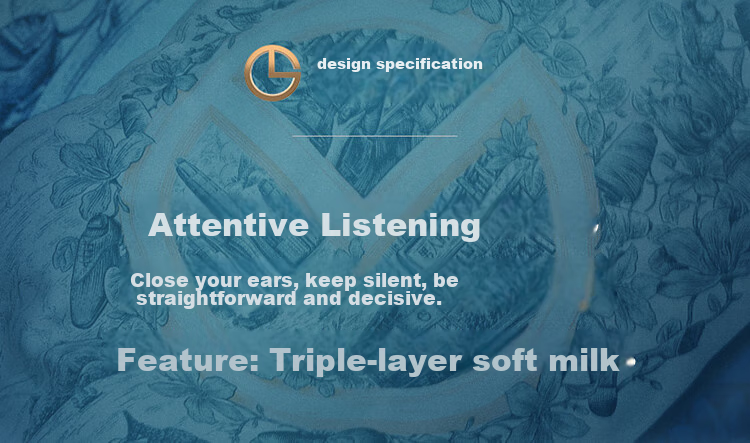 design specification

Attentive Listening

Close your ears, keep silent, be straightforward and decisive.

Feature: Triple-layer soft milk